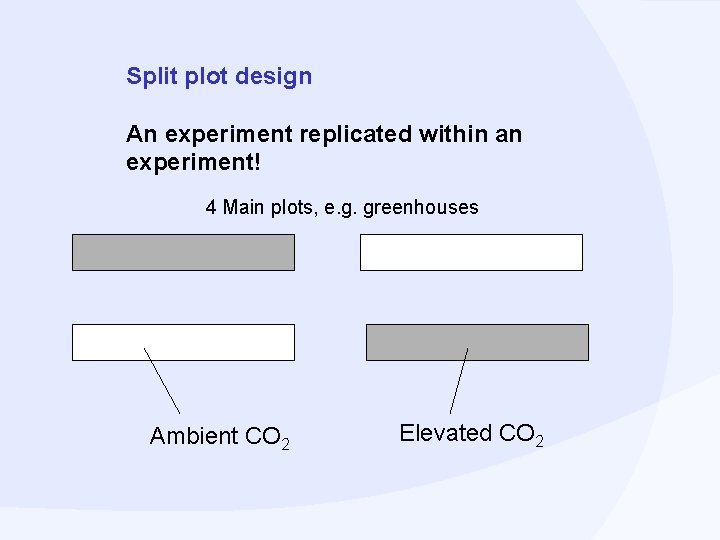 Split plot design

An experiment replicated within an experiment!

4 Main plots, e.g. greenhouses

Ambient $CO_2$

Elevated $CO_2$